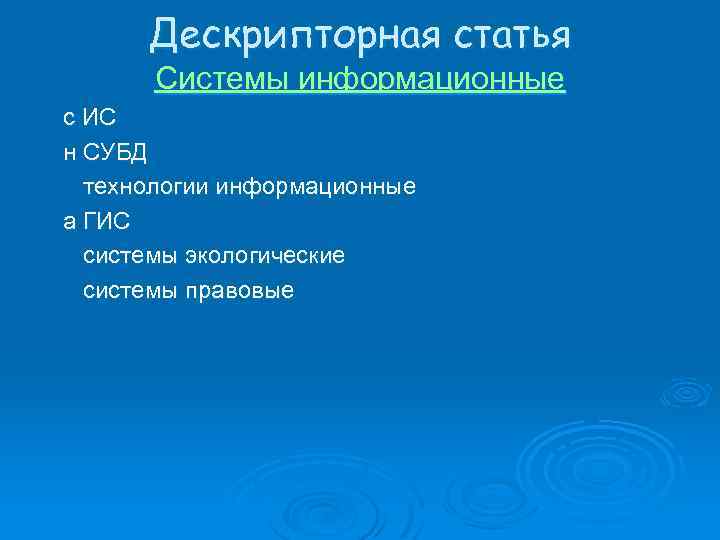 Дескрипторная статья
Системы информационные

с ИС
н СУБД
технологии информационные
а ГИС
системы экологические
системы правовые